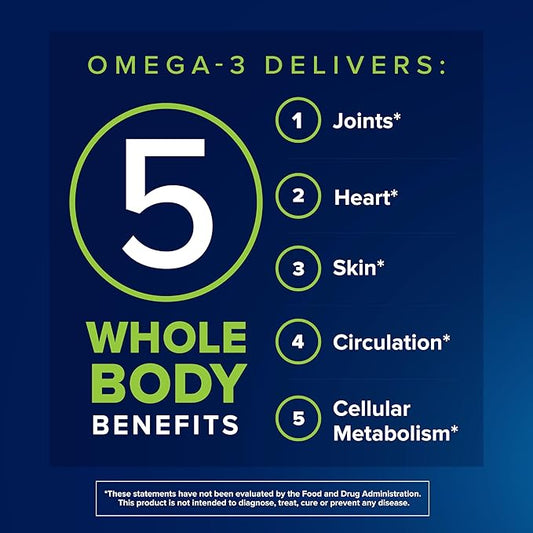 OMEGA-3 DELIVERS:

5

WHOLE BODY BENEFITS

1 Joints*

2 Heart*

3 Skin*

4 Circulation*

5 Cellular Metabolism*

*These statements have not been evaluated by the Food and Drug Administration. This product is not intended to diagnose, treat, cure or prevent any disease.